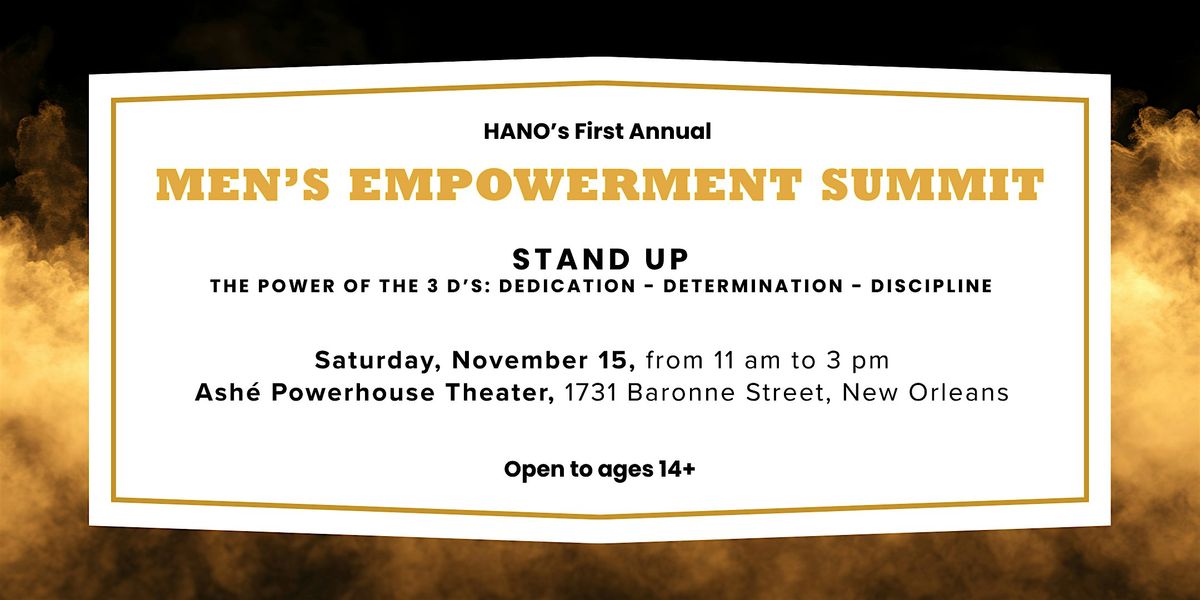 HANO's First Annual

MEN'S EMPOWERMENT SUMMIT

STAND UP

THE POWER OF THE 3 D'S: DEDICATION - DETERMINATION - DISCIPLINE

Saturday, November 15, from 11 am to 3 pm
Ashé Powerhouse Theater, 1731 Baronne Street, New Orleans

Open to ages 14+